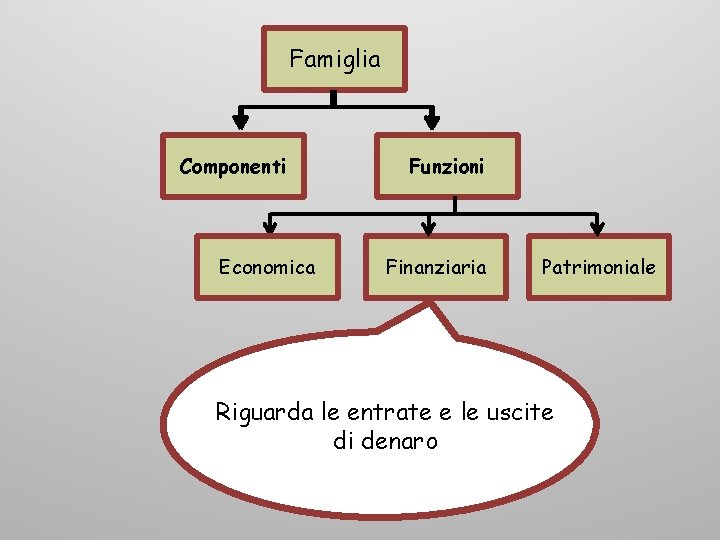 Famiglia

Componenti

Funzioni

Economica

Finanziaria

Patrimoniale

Riguarda le entrate e le uscite di denaro